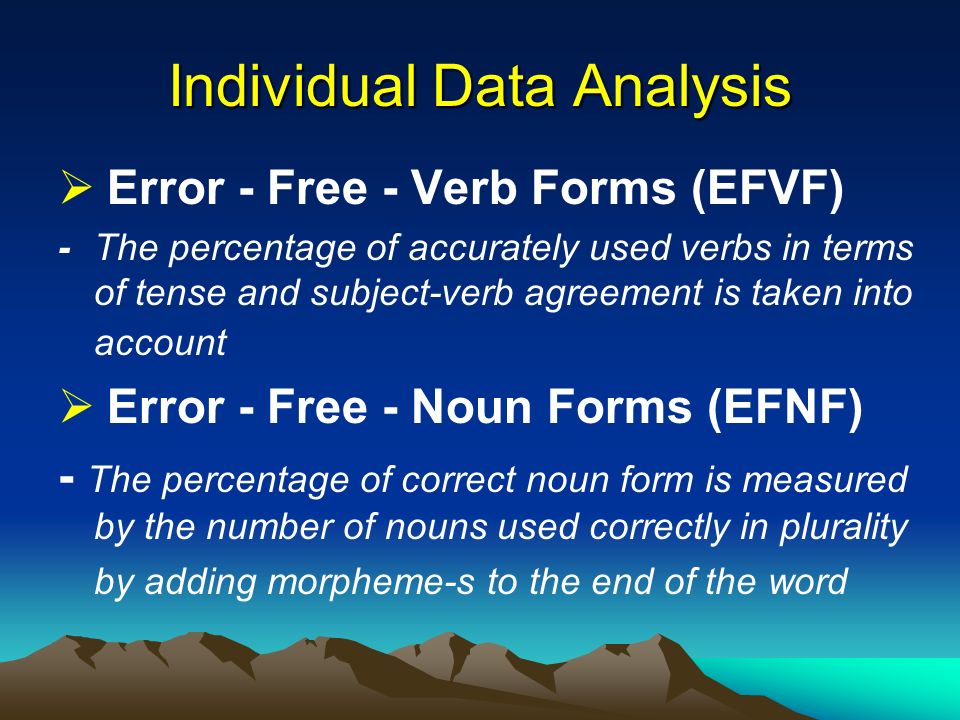 Individual Data Analysis

➢ Error - Free - Verb Forms (EFVF)

- The percentage of accurately used verbs in terms of tense and subject-verb agreement is taken into account

➢ Error - Free - Noun Forms (EFNF)

- The percentage of correct noun form is measured by the number of nouns used correctly in plurality by adding morpheme-s to the end of the word